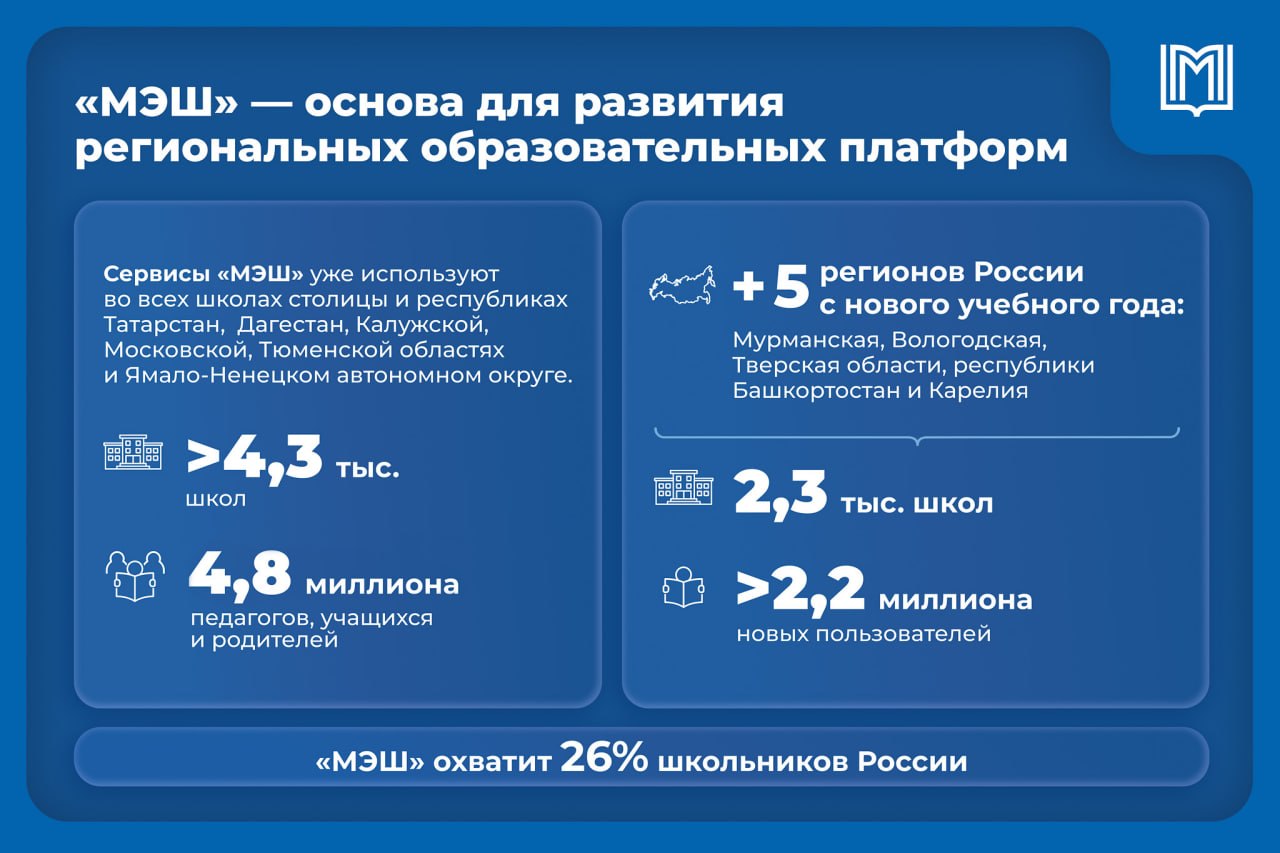 «МЭШ» — основа для развития региональных образовательных платформ

Сервисы «МЭШ» уже используют во всех школах столицы и республиках Татарстан, Дагестан, Калужской, Московской, Тюменской областях и Ямало-Ненецком автономном округе.

>4,3 тыс. школ

4,8 миллиона педагогов, учащихся и родителей

+5 регионов России с нового учебного года:

Мурманская, Вологодская, Тверская области, республики Башкортостан и Карелия

2,3 тыс. школ

>2,2 миллиона новых пользователей

«МЭШ» охватит 26% школьников России